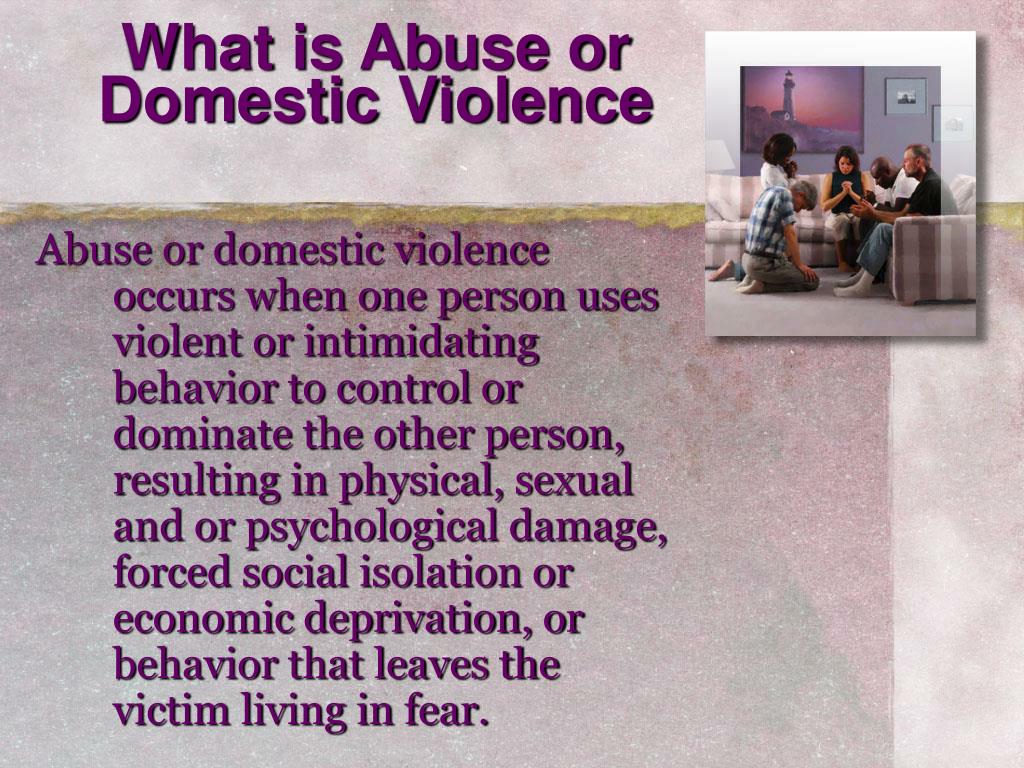 What is Abuse or Domestic Violence

Abuse or domestic violence occurs when one person uses violent or intimidating behavior to control or dominate the other person, resulting in physical, sexual and or psychological damage, forced social isolation or economic deprivation, or behavior that leaves the victim living in fear.